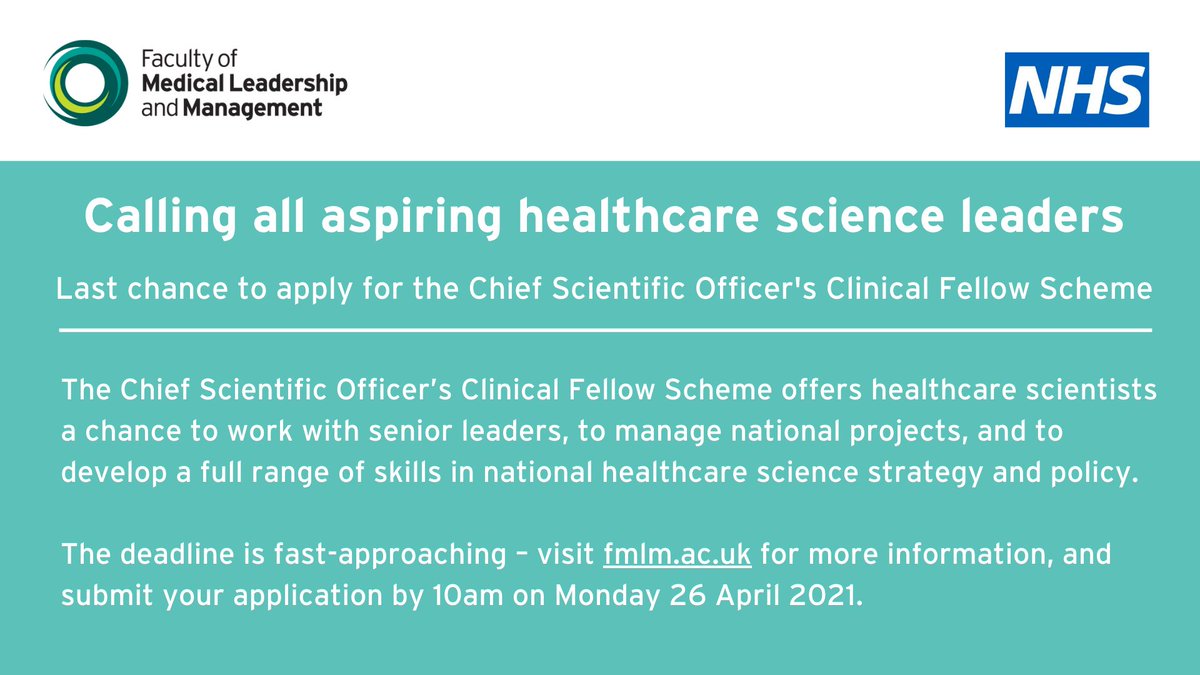 Faculty of Medical Leadership and Management

NHS

Calling all aspiring healthcare science leaders

Last chance to apply for the Chief Scientific Officer's Clinical Fellow Scheme

The Chief Scientific Officer's Clinical Fellow Scheme offers healthcare scientists a chance to work with senior leaders, to manage national projects, and to develop a full range of skills in national healthcare science strategy and policy.

The deadline is fast-approaching – visit fmlm.ac.uk for more information, and submit your application by 10am on Monday 26 April 2021.